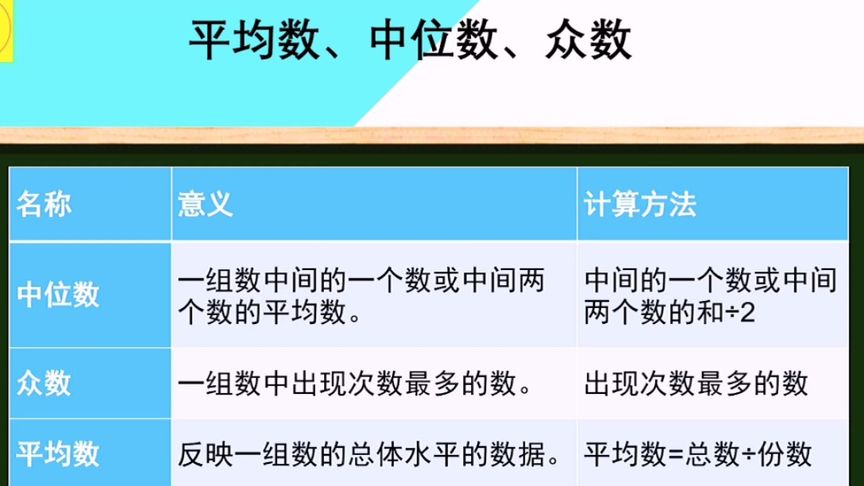 平均数、中位数、众数

| 名称 | 意义 | 计算方法 |
|---|---|---|
| 中位数 | 一组数中间的一个数或中间两个数的平均数。 | 中间的一个数或中间两个数的和÷2 |
| 众数 | 一组数中出现次数最多的数。 | 出现次数最多的数 |
| 平均数 | 反映一组数的总体水平的数据。 | 平均数=总数÷份数 |